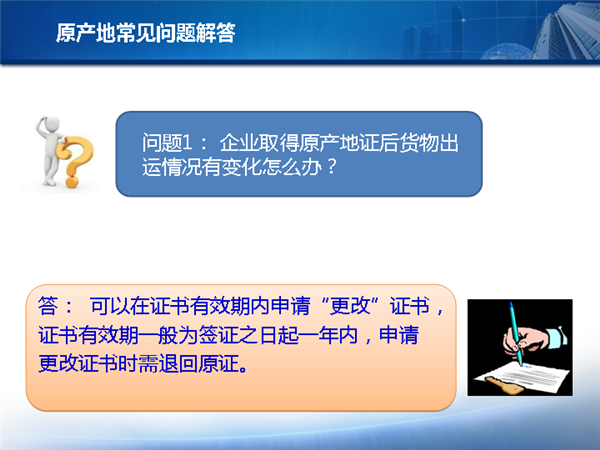 原产地常见问题解答

问题1： 企业取得原产地证后货物出运情况有变化怎么办？

答： 可以在证书有效期内申请“更改”证书，证书有效期一般为签证之日起一年内，申请更改证书时需退回原证。